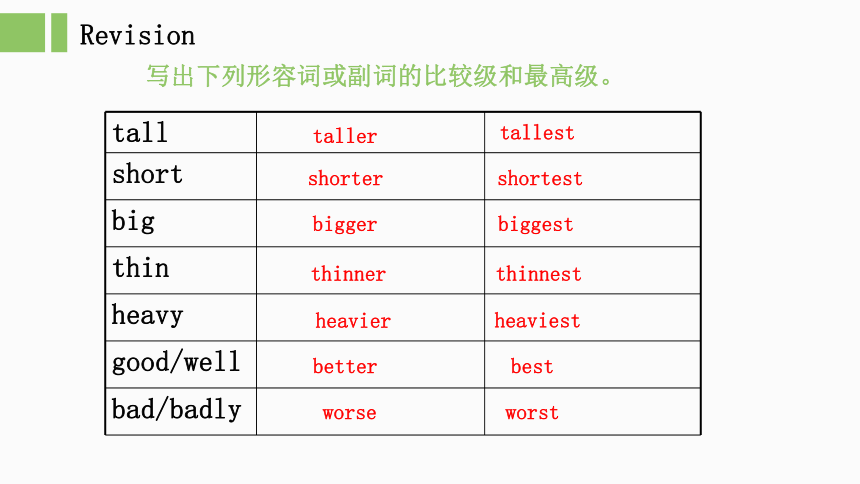 Revision

写出下列形容词或副词的比较级和最高级。

| tall | taller | tallest |
|---|---|---|
| short | shorter | shortest |
| big | bigger | biggest |
| thin | thinner | thinnest |
| heavy | heavier | heaviest |
| good/well | better | best |
| bad/badly | worse | worst |